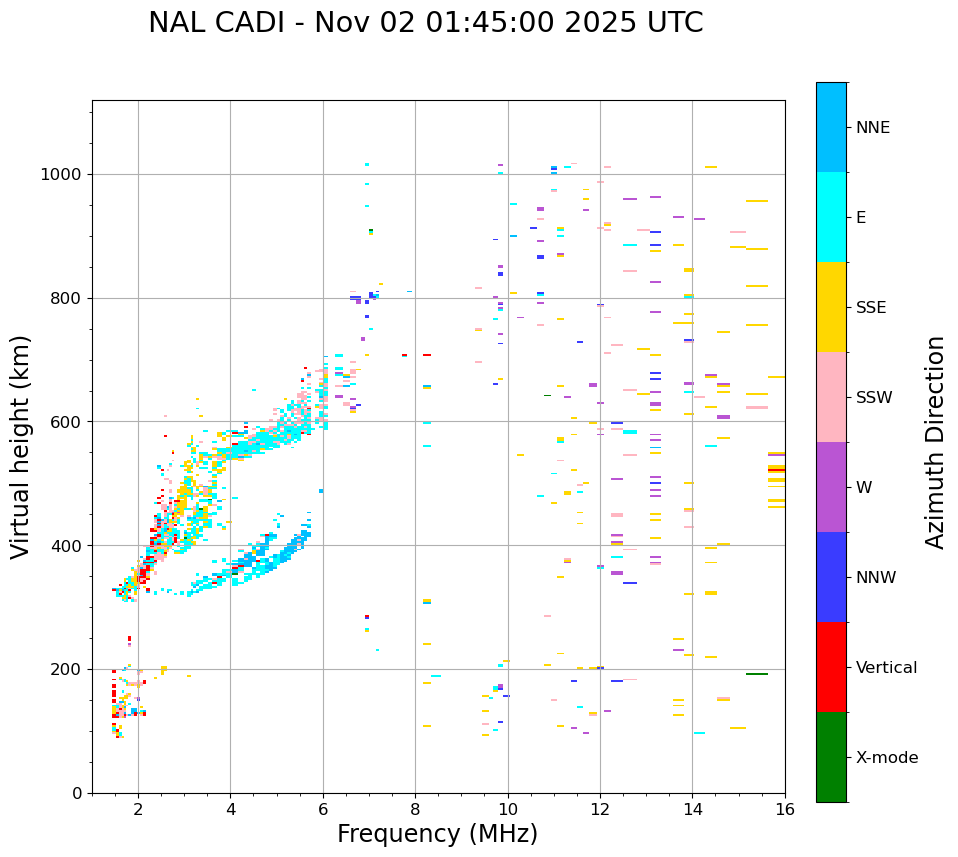 NAL CADI - Nov 02 01:45:00 2025 UTC

Virtual height (km)

1000
800
600
400
200
0

2
4
6
8
10
12
14
16

Frequency (MHz)

NNE
E
SSE
SSW
W
NNW
Vertical
X-mode

Azimuth Direction